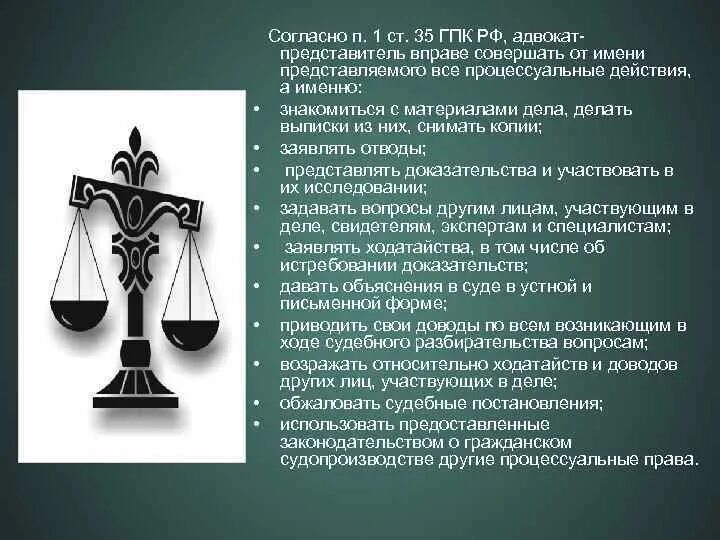 Согласно п. 1 ст. 35 ГПК РФ, адвокат-представитель вправе совершать от имени представляемого все процессуальные действия, а именно:

• знакомиться с материалами дела, делать выписки из них, снимать копии;
• заявлять отводы;
• представлять доказательства и участвовать в их исследовании;
• задавать вопросы другим лицам, участвующим в деле, свидетелям, экспертам и специалистам;
• заявлять ходатайства, в том числе об истребовании доказательств;
• давать объяснения в суде в устной и письменной форме;
• приводить свои доводы по всем возникающим в ходе судебного разбирательства вопросам;
• возражать относительно ходатайств и доводов других лиц, участвующих в деле;
• обжаловать судебные постановления;
• использовать предоставленные законодательством о гражданском судопроизводстве другие процессуальные права.